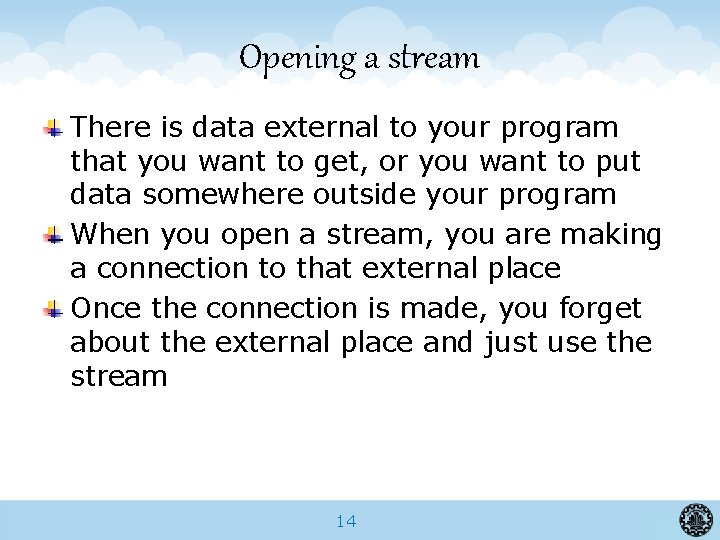 Opening a stream

There is data external to your program that you want to get, or you want to put data somewhere outside your program

When you open a stream, you are making a connection to that external place

Once the connection is made, you forget about the external place and just use the stream

14